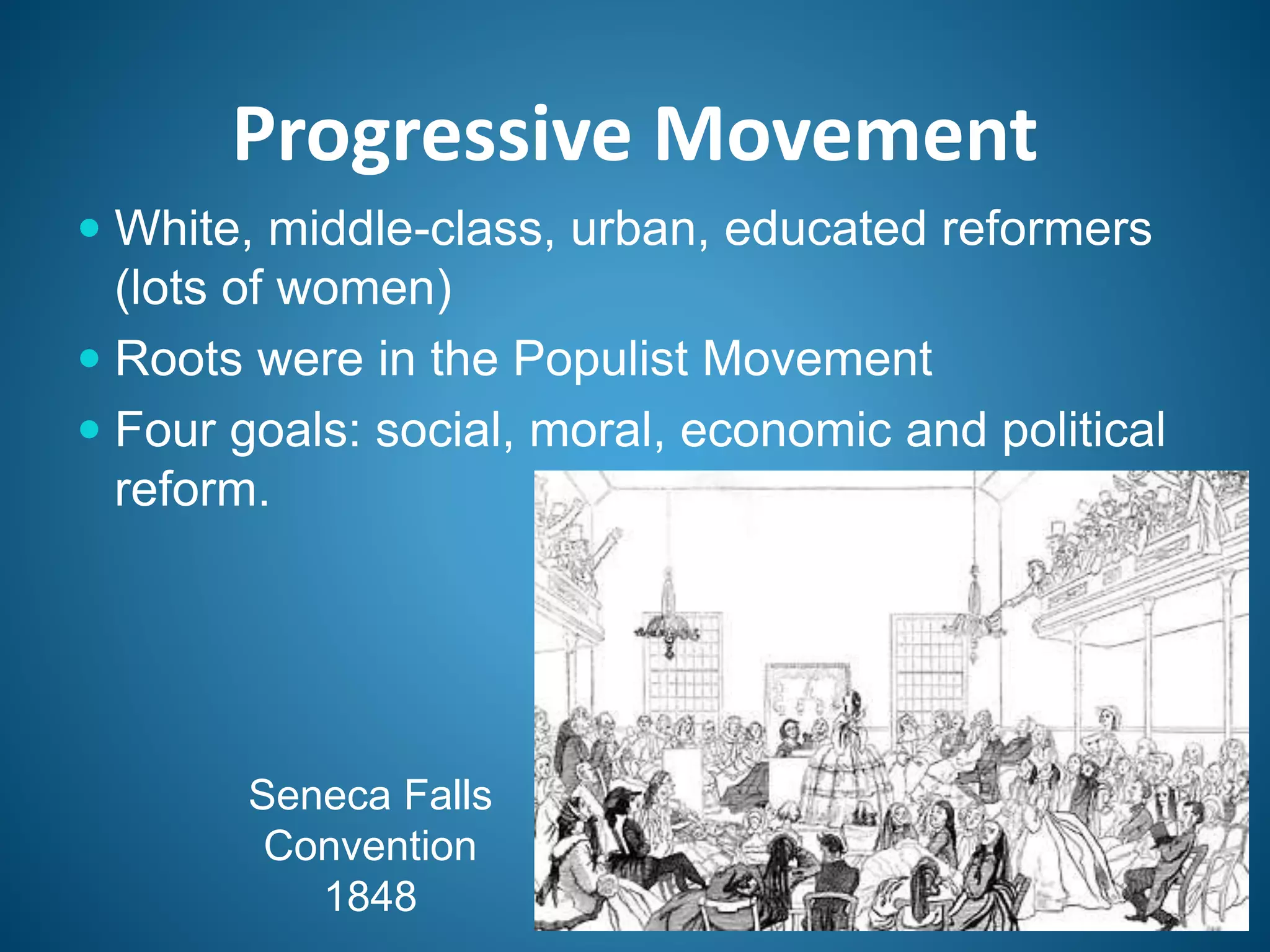 Progressive Movement

• White, middle-class, urban, educated reformers (lots of women)
• Roots were in the Populist Movement
• Four goals: social, moral, economic and political reform.

Seneca Falls Convention 1848